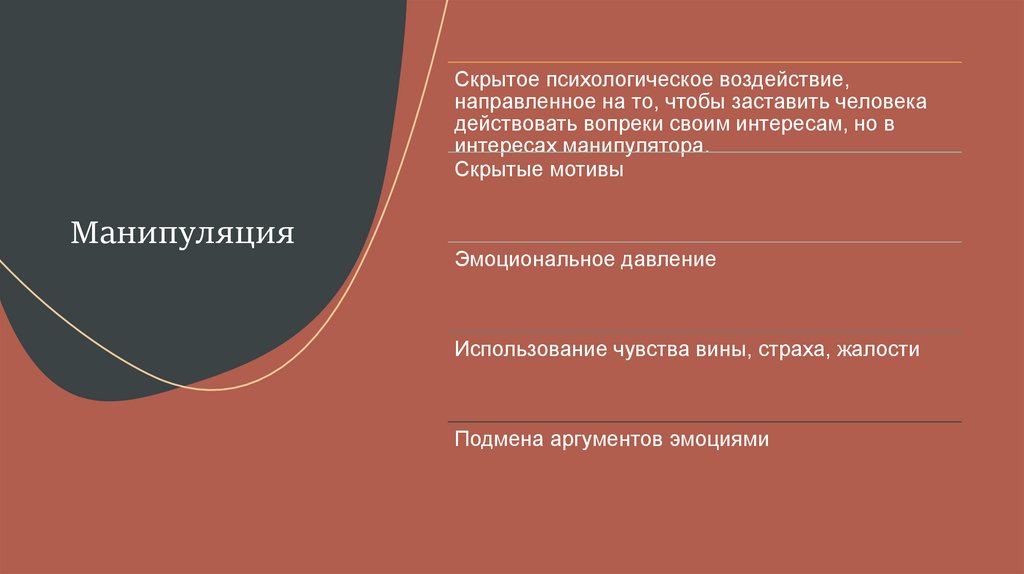 Манипуляция

Скрытое психологическое воздействие, направленное на то, чтобы заставить человека действовать вопреки своим интересам, но в интересах манипулятора.

Скрытые мотивы

Эмоциональное давление

Использование чувства вины, страха, жалости

Подмена аргументов эмоциями